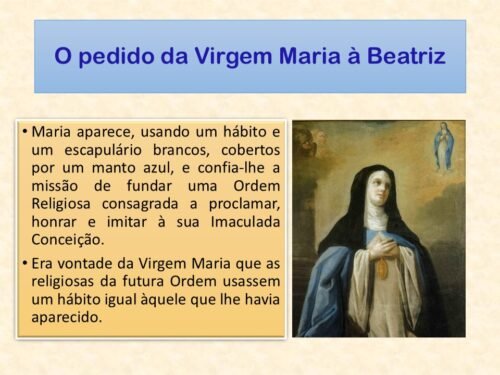 O pedido da Virgem Maria à Beatriz

• Maria aparece, usando um hábito e um escapulário brancos, cobertos por um manto azul, e confia-lhe a missão de fundar uma Ordem Religiosa consagrada a proclamar, honrar e imitar à sua Imaculada Conceição.

• Era vontade da Virgem Maria que as religiosas da futura Ordem usassem um hábito igual àquele que lhe havia aparecido.